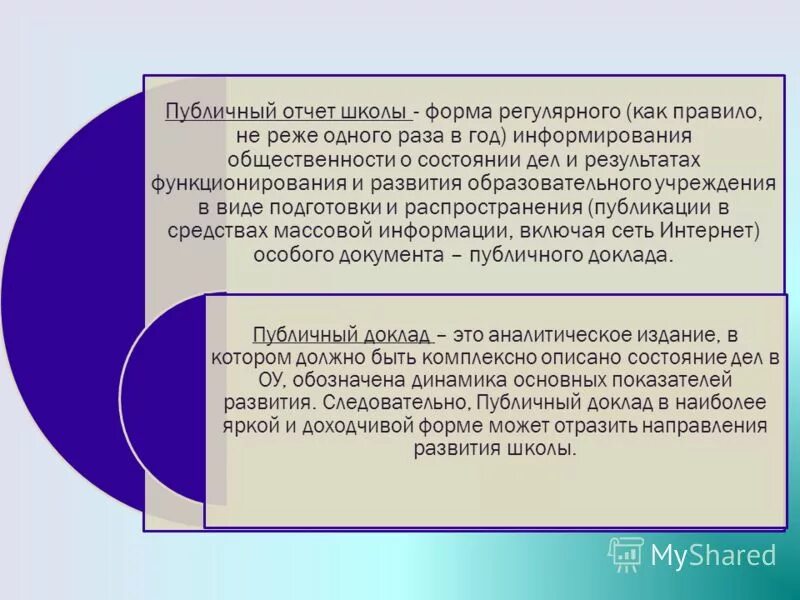 Публичный отчет школы - форма регулярного (как правило, не реже одного раза в год) информирования общественности о состоянии дел и результатах функционирования и развития образовательного учреждения в виде подготовки и распространения (публикации в средствах массовой информации, включая сеть Интернет) особого документа – публичного доклада.

Публичный доклад – это аналитическое издание, в котором должно быть комплексно описано состояние дел в ОУ, обозначена динамика основных показателей развития. Следовательно, Публичный доклад в наиболее яркой и доходчивой форме может отразить направления развития школы.

MyShared